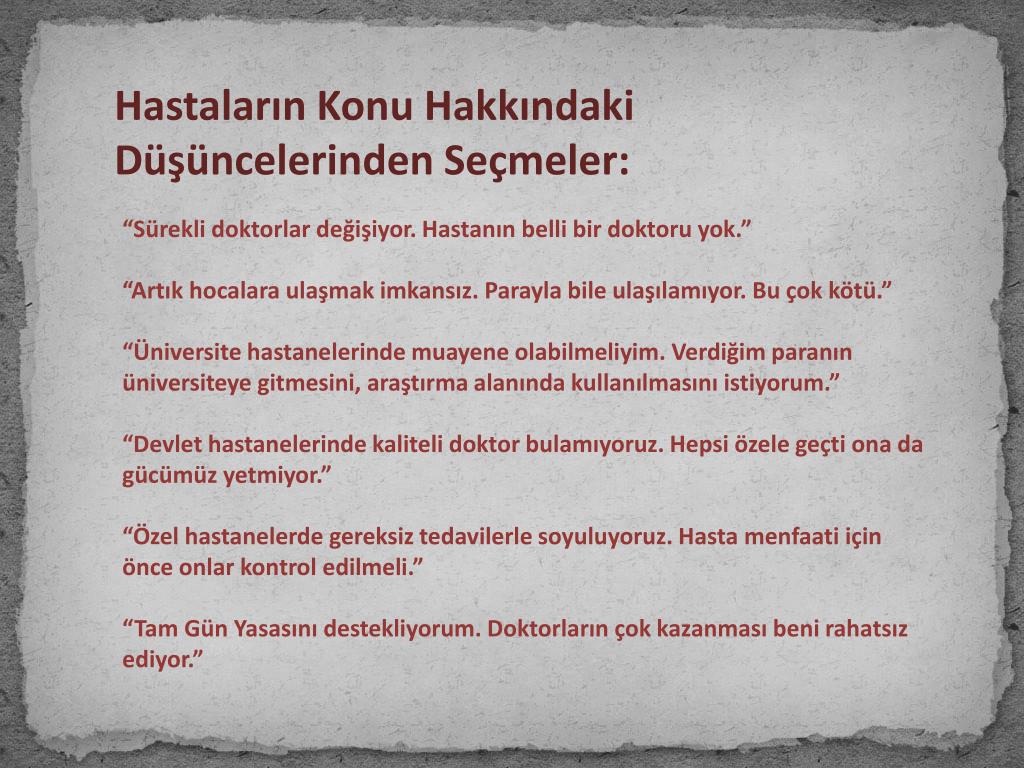 Hastaların Konu Hakkındaki Düşüncelerinden Seçmeler:

“Sürekli doktorlar değişiyor. Hastanın belli bir doktoru yok.”

“Artık hocalara ulaşmak imkansız. Parayla bile ulaşılamıyor. Bu çok kötü.”

“Üniversite hastanelerinde muayene olabilmeliyim. Verdiğim paranın üniversiteye gitmesini, araştırma alanında kullanılmasını istiyorum.”

“Devlet hastanelerinde kaliteli doktor bulamıyoruz. Hepsi özele geçti ona da gücümüz yetmiyor.”

“Özel hastanelerde gereksiz tedavilerle soyuluyoruz. Hasta menfaati için önce onlar kontrol edilmeli.”

“Tam Gün Yasasını destekliyorum. Doktorların çok kazanması beni rahatsız ediyor.”